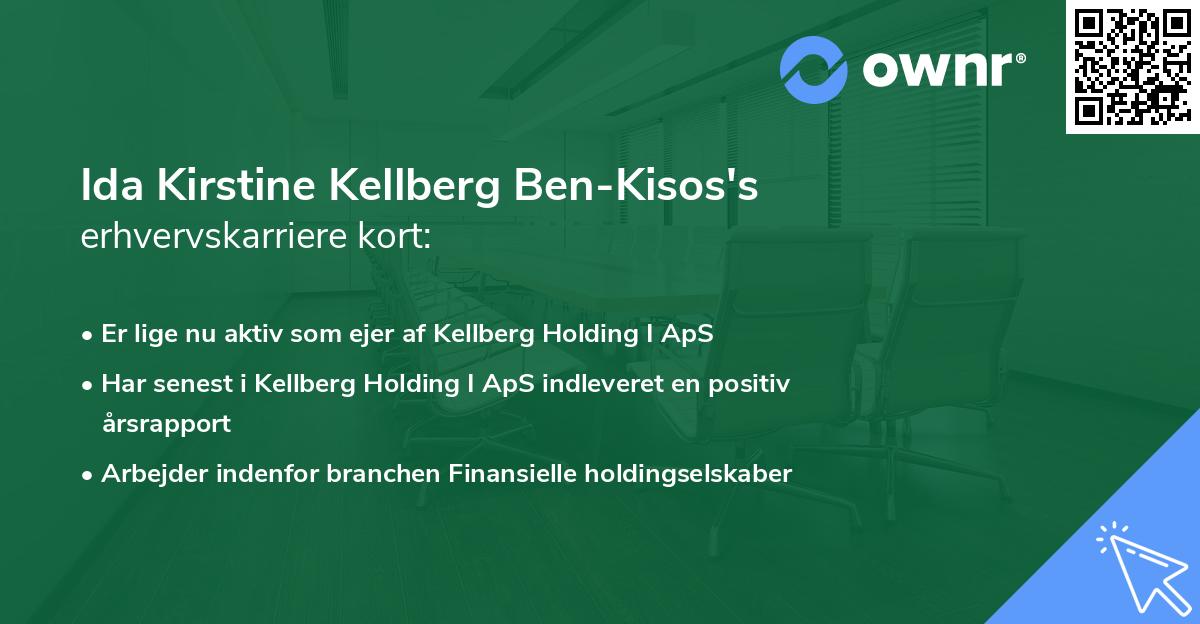 ownr®

Ida Kirstine Kellberg Ben-Kisos's erhvervskarriere kort:

• Er lige nu aktiv som ejer af Kellberg Holding I ApS
• Har senest i Kellberg Holding I ApS indleveret en positiv årsrapport
• Arbejder indenfor branchen Finansielle holdingselskaber